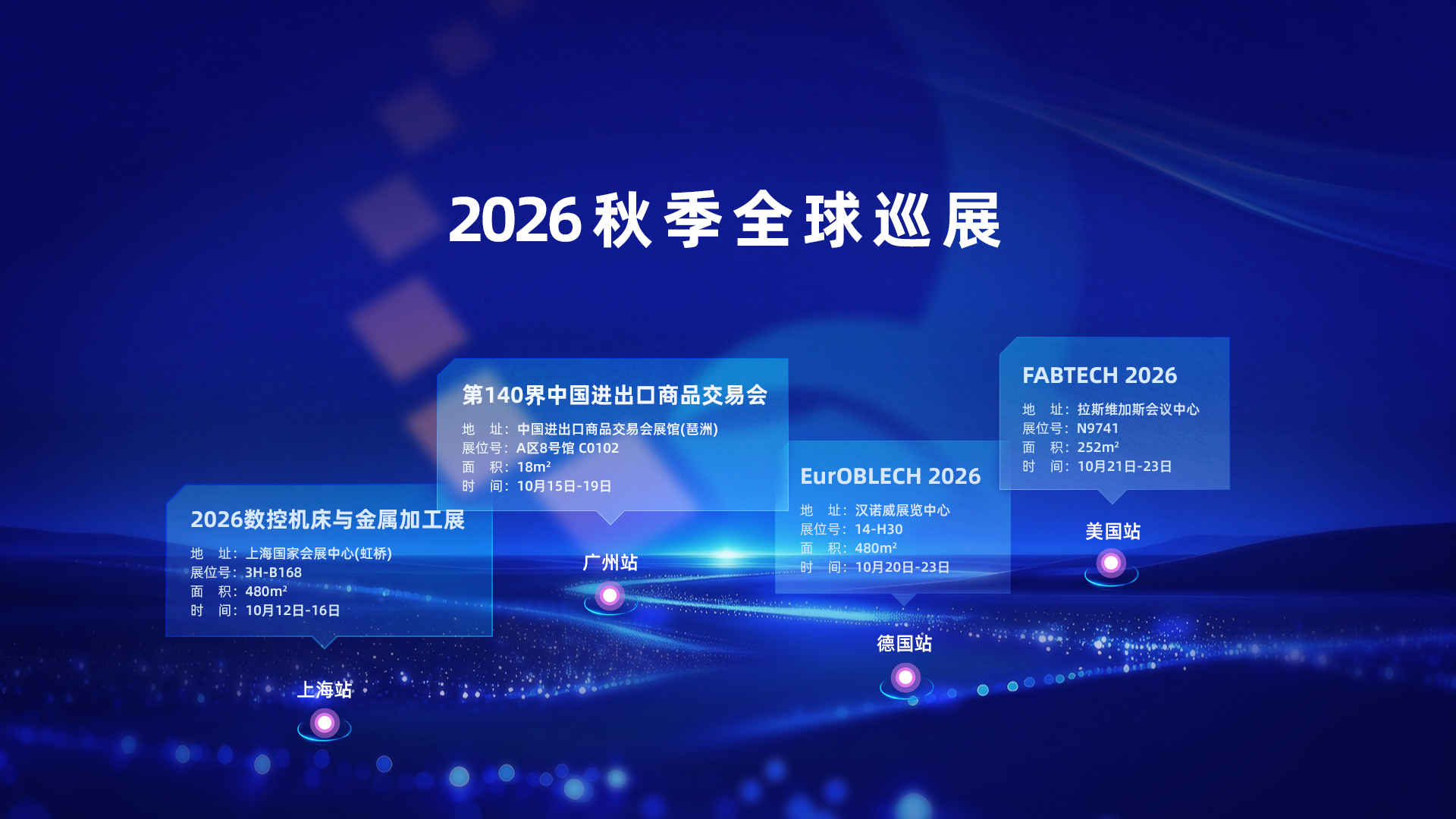 2026秋季全球巡展

2026数控机床与金属加工展
地 址：上海国家会展中心(虹桥)
展位号：3H-B168
面 积：$480m^2$
时 间：10月12日-16日

上海站

第140界中国进出口商品交易会
地 址：中国进出口商品交易会展馆(琶洲)
展位号：A区8号馆 C0102
面 积：$18m^2$
时 间：10月15日-19日

广州站

EurOBLECH 2026
地 址：汉诺威展览中心
展位号：14-H30
面 积：$480m^2$
时 间：10月20日-23日

德国站

FABTECH 2026
地 址：拉斯维加斯会议中心
展位号：N9741
面 积：$252m^2$
时 间：10月21日-23日

美国站